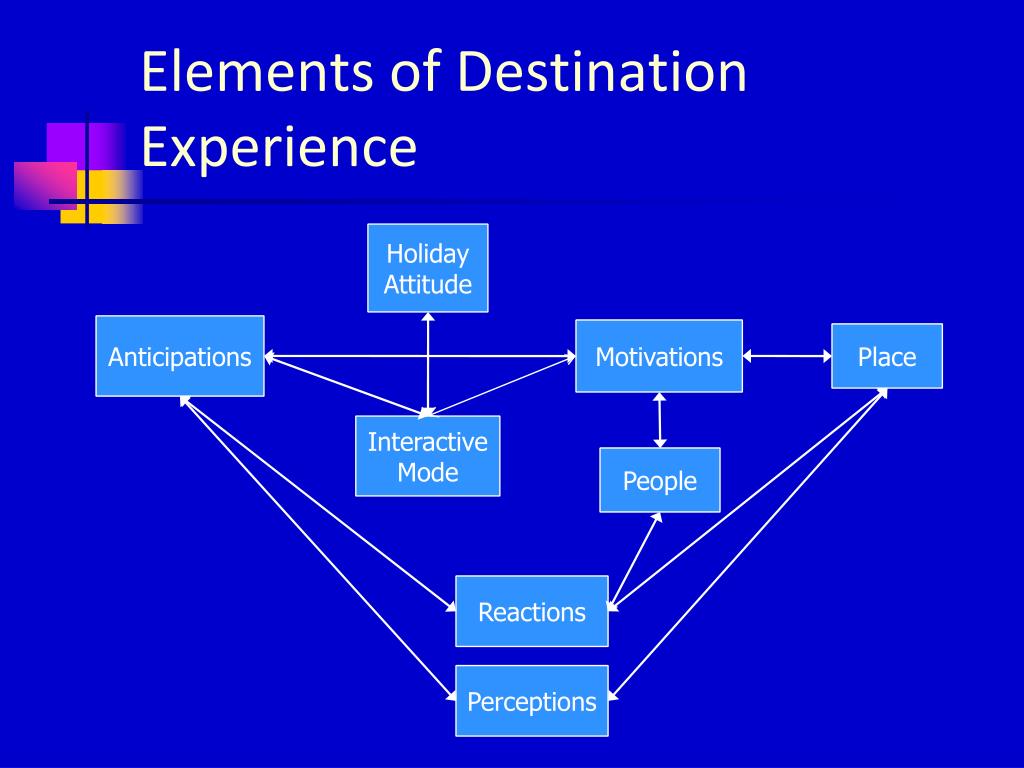 Elements of Destination Experience

Holiday Attitude

Anticipations

Motivations

Place

Interactive Mode

People

Reactions

Perceptions